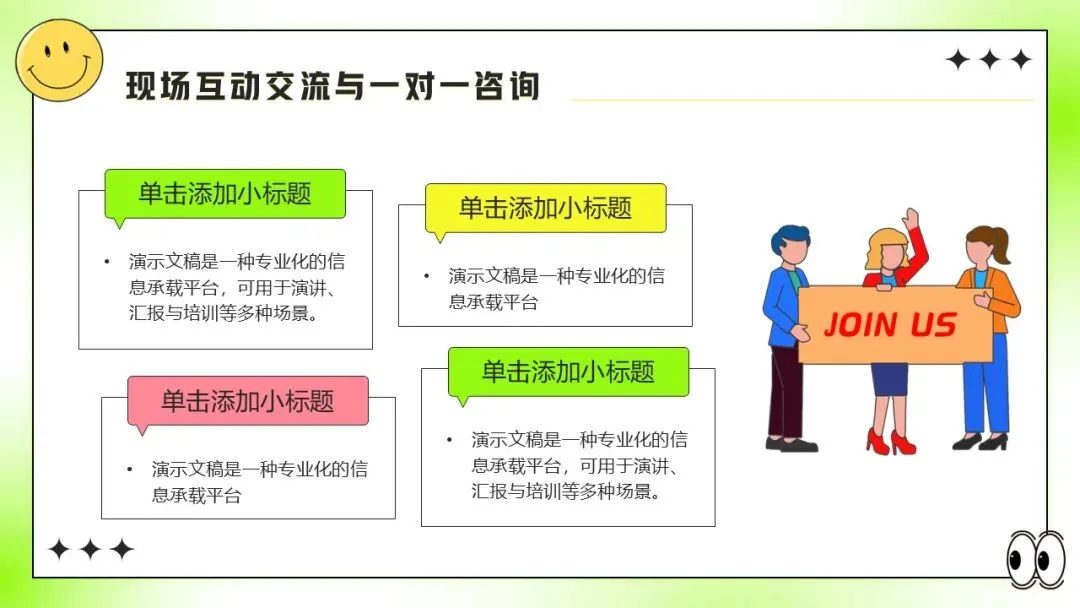 现场互动交流与一对一咨询

单击添加小标题

• 演示文稿是一种专业化的信息承载平台，可用于演讲、汇报与培训等多种场景。

单击添加小标题

• 演示文稿是一种专业化的信息承载平台

单击添加小标题

• 演示文稿是一种专业化的信息承载平台

单击添加小标题

• 演示文稿是一种专业化的信息承载平台，可用于演讲、汇报与培训等多种场景。

JOIN US